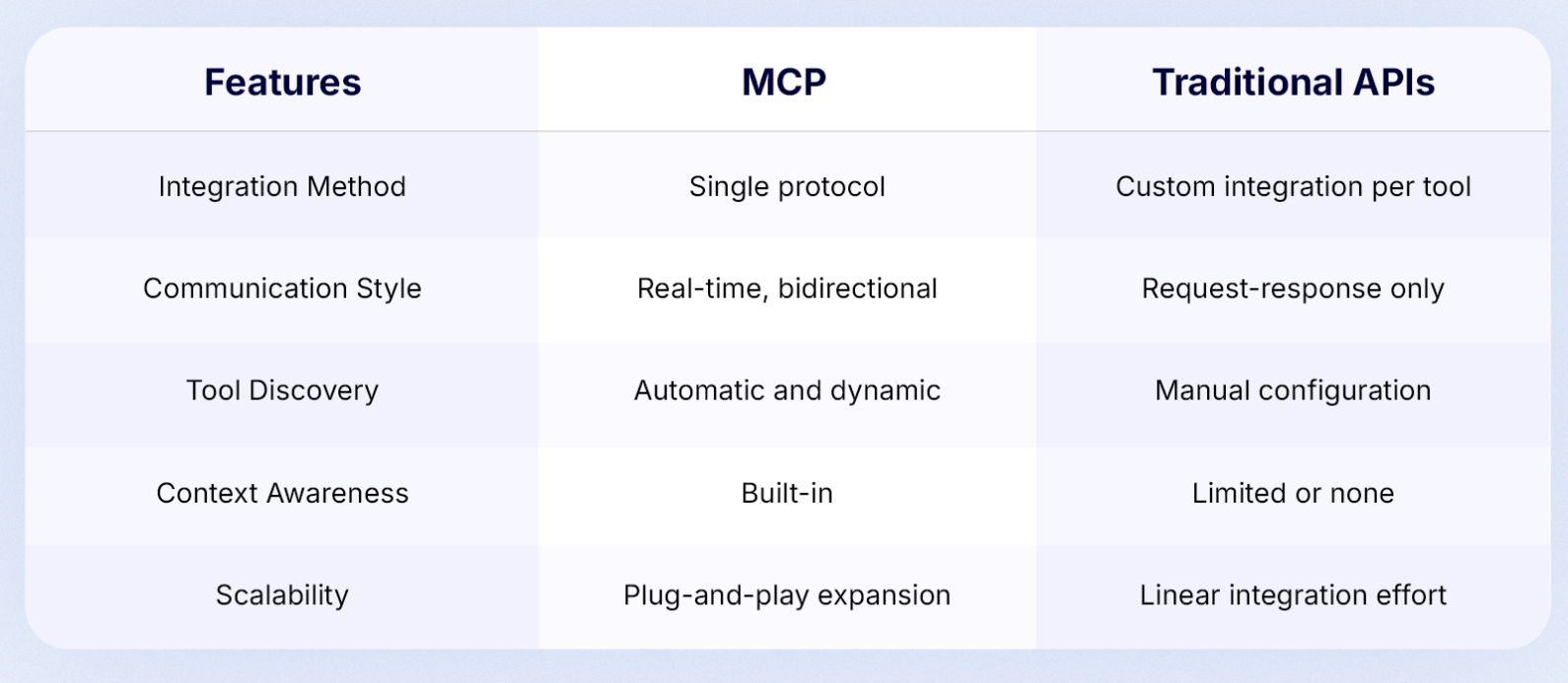 | Features | MCP | Traditional APIs |
|---|---|---|
| Integration Method | Single protocol | Custom integration per tool |
| Communication Style | Real-time, bidirectional | Request-response only |
| Tool Discovery | Automatic and dynamic | Manual configuration |
| Context Awareness | Built-in | Limited or none |
| Scalability | Plug-and-play expansion | Linear integration effort |